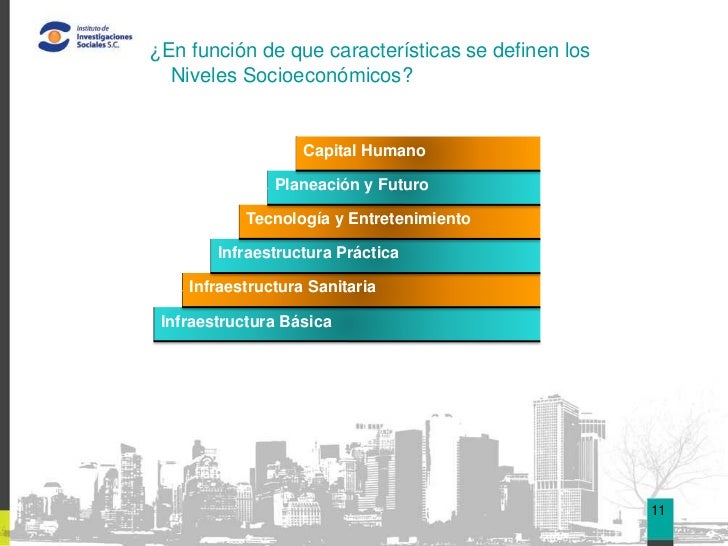 Instituto de Investigaciones Sociales S.C.

¿En función de que características se definen los Niveles Socioeconómicos?

Capital Humano

Planeación y Futuro

Tecnología y Entretenimiento

Infraestructura Práctica

Infraestructura Sanitaria

Infraestructura Básica

11